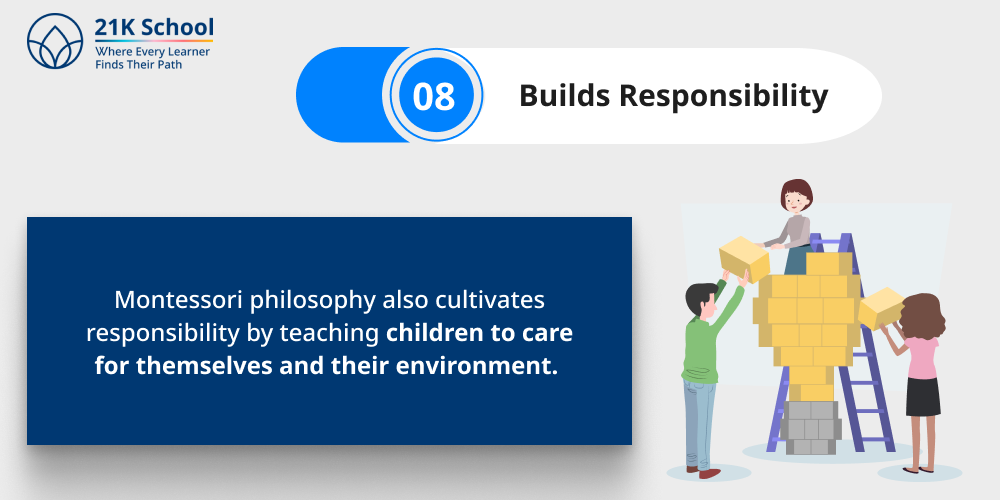 21K School
Where Every Learner
Finds Their Path

08

Builds Responsibility

Montessori philosophy also cultivates responsibility by teaching children to care for themselves and their environment.